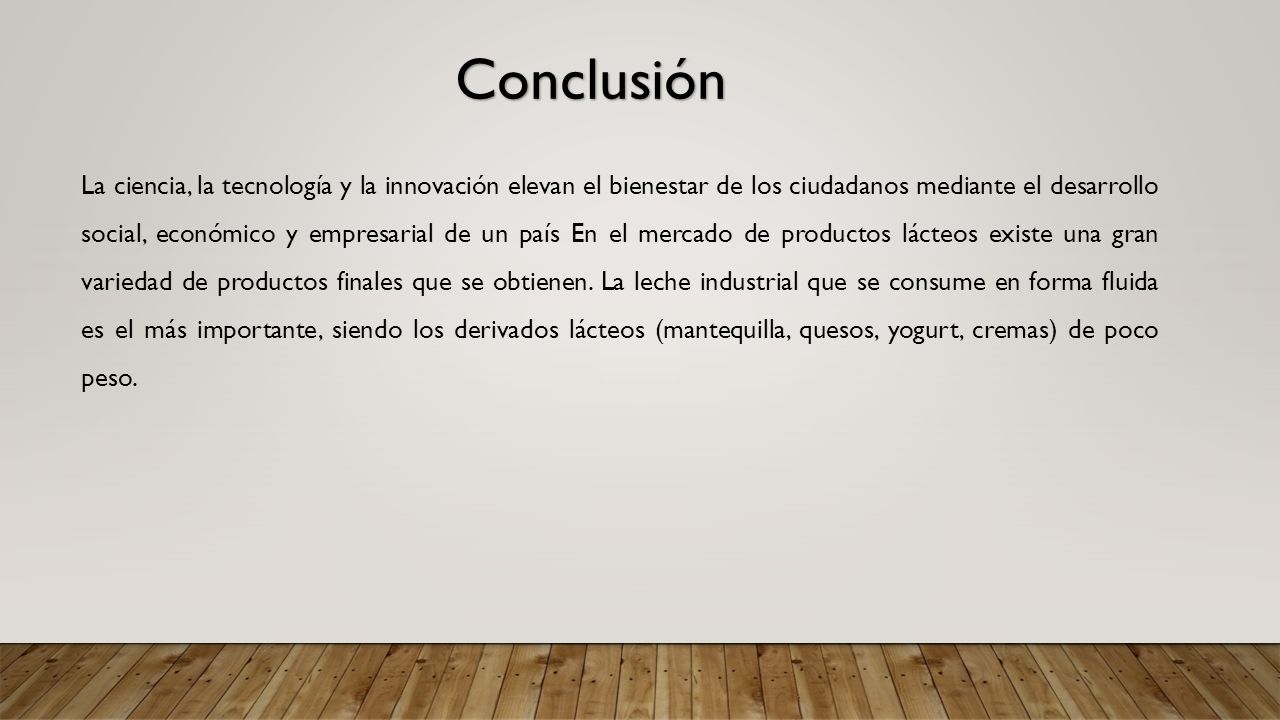 Conclusión

La ciencia, la tecnología y la innovación elevan el bienestar de los ciudadanos mediante el desarrollo social, económico y empresarial de un país En el mercado de productos lácteos existe una gran variedad de productos finales que se obtienen. La leche industrial que se consume en forma fluida es el más importante, siendo los derivados lácteos (mantequilla, quesos, yogurt, cremas) de poco peso.